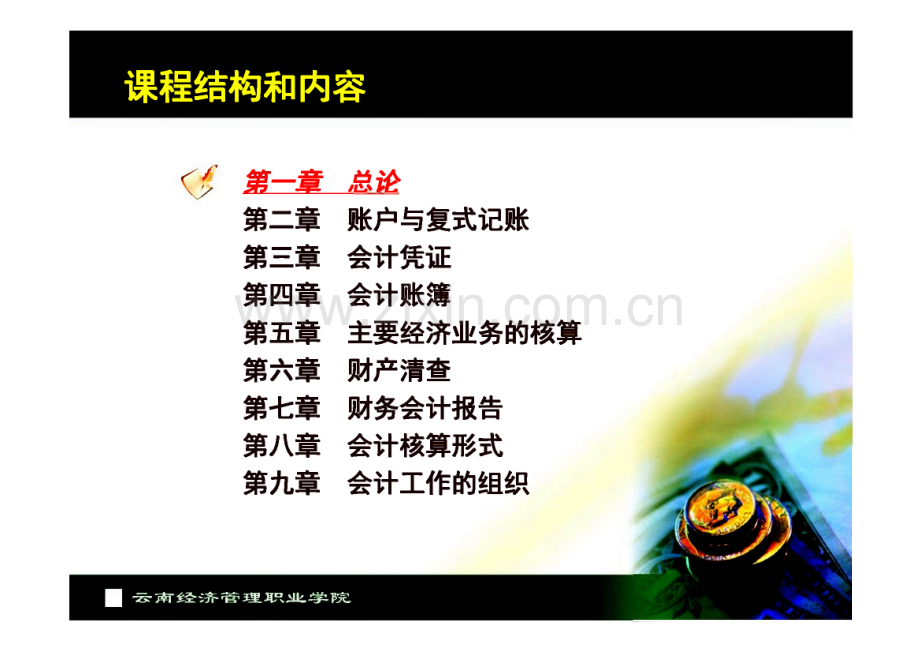 课程结构和内容

第一章 总论
第二章 账户与复式记账
第三章 会计凭证
第四章 会计账簿
第五章 主要经济业务的核算
第六章 财产清查
第七章 财务会计报告
第八章 会计核算形式
第九章 会计工作的组织

云南经济管理职业学院

www.zixin.com.cn